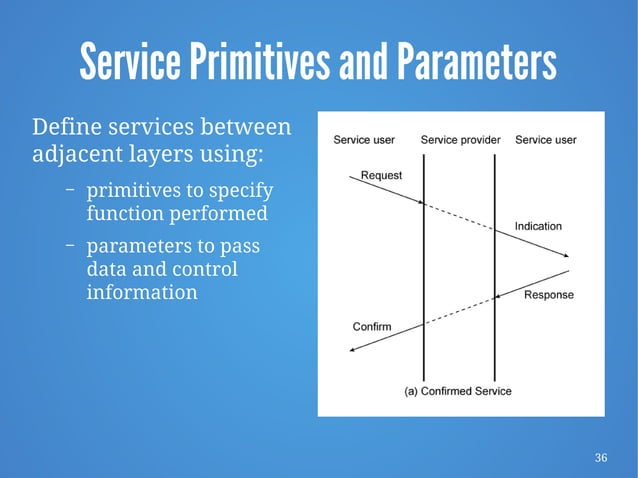 Service Primitives and Parameters

Define services between adjacent layers using:

– primitives to specify function performed

– parameters to pass data and control information

Service user
Service provider
Service user
Request
Indication
Response
Confirm
(a) Confirmed Service

36